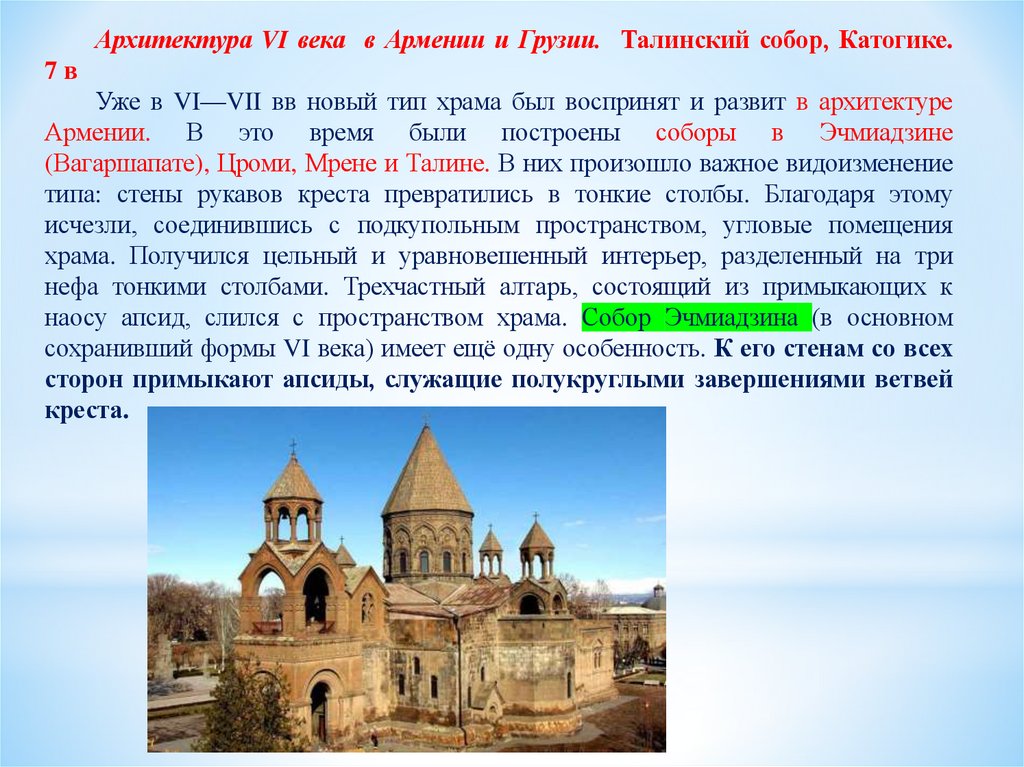 Архитектура VI века в Армении и Грузии. Талинский собор, Катогике. 7 в

Уже в VI—VII вв новый тип храма был воспринят и развит в архитектуре Армении. В это время были построены соборы в Эчмиадзине (Вагаршапате), Цроми, Мрене и Талине. В них произошло важное видоизменение типа: стены рукавов креста превратились в тонкие столбы. Благодаря этому исчезли, соединившись с подкупольным пространством, угловые помещения храма. Получился цельный и уравновешенный интерьер, разделенный на три нефа тонкими столбами. Трехчастный алтарь, состоящий из примыкающих к наосу апсид, слился с пространством храма. Собор Эчмиадзина (в основном сохранивший формы VI века) имеет ещё одну особенность. К его стенам со всех сторон примыкают апсиды, служащие полукруглыми завершениями ветвей креста.